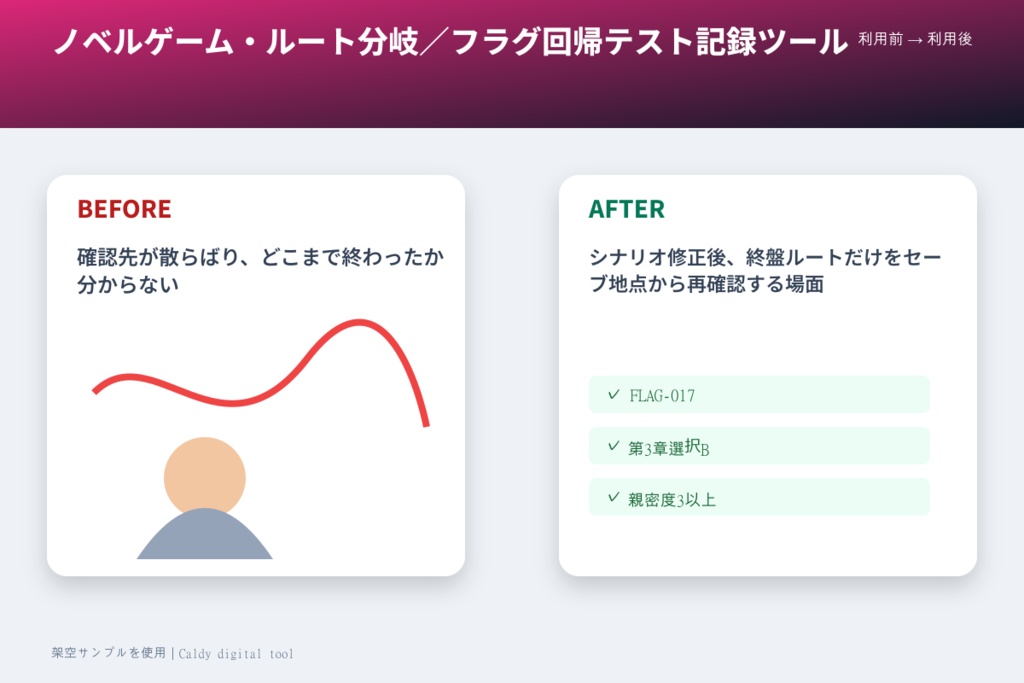 ノベルゲーム・ルート分岐／フラグ回帰テスト記録ツール 利用前 → 利用後

BEFORE

確認先が散らばり、どこまで終わったか分からない

AFTER

シナリオ修正後、終盤ルートだけをセーブ地点から再確認する場面

✓ FLAG-017

✓ 第3章選択B

✓ 親密度3以上

架空サンプルを使用 | Caldy digital tool